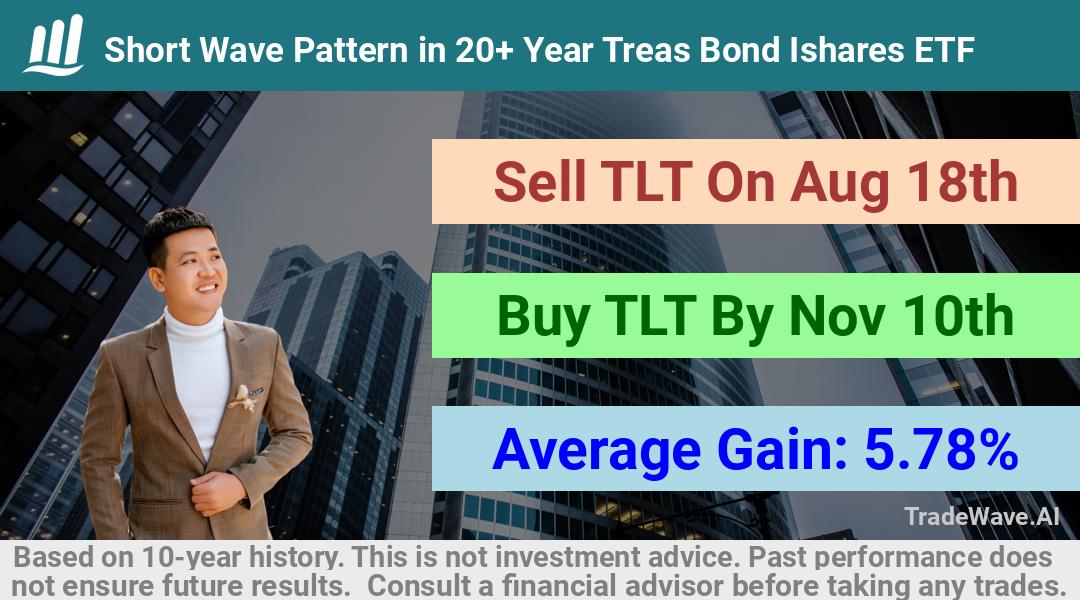 Short Wave Pattern in 20+ Year Treas Bond Ishares ETF

Sell TLT On Aug 18th

Buy TLT By Nov 10th

Average Gain: 5.78%

TradeWave.AI

Based on 10-year history. This is not investment advice. Past performance does not ensure future results. Consult a financial advisor before taking any trades.